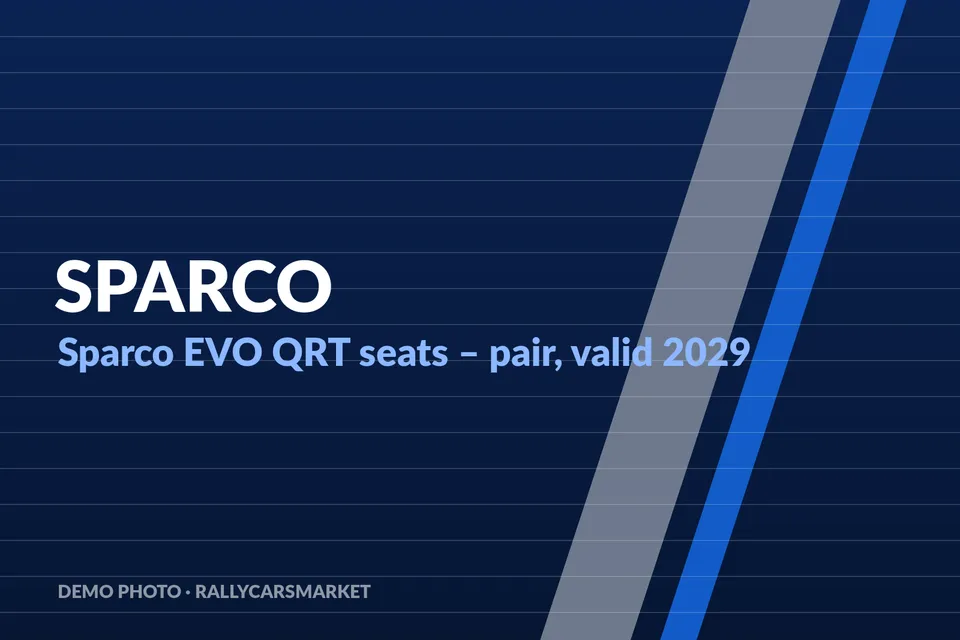 SPARCO

Sparco EVO QRT seats – pair, valid 2029

DEMO PHOTO · RALLYCARSMARKET